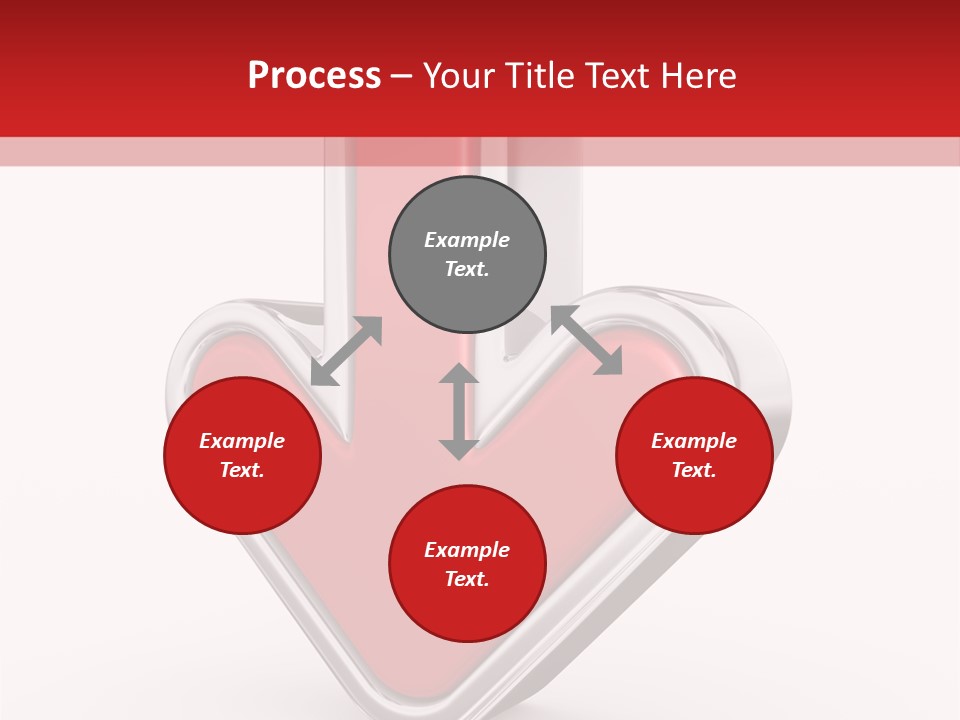 Process – Your Title Text Here

Example Text.

Example Text.

Example Text.

Example Text.